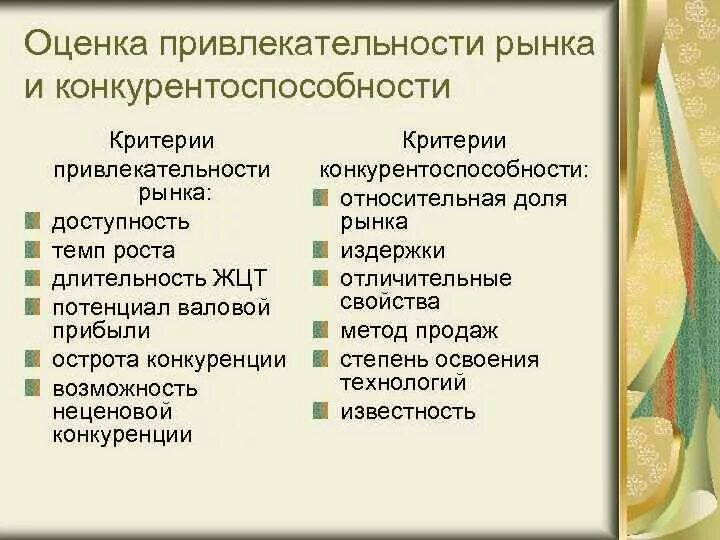 Оценка привлекательности рынка и конкурентоспособности

Критерии привлекательности рынка:

- доступность
- темп роста
- длительность ЖЦТ
- потенциал валовой прибыли
- острота конкуренции
- возможность неценовой конкуренции

Критерии конкурентоспособности:

- относительная доля рынка
- издержки
- отличительные свойства
- метод продаж
- степень освоения технологий
- известность